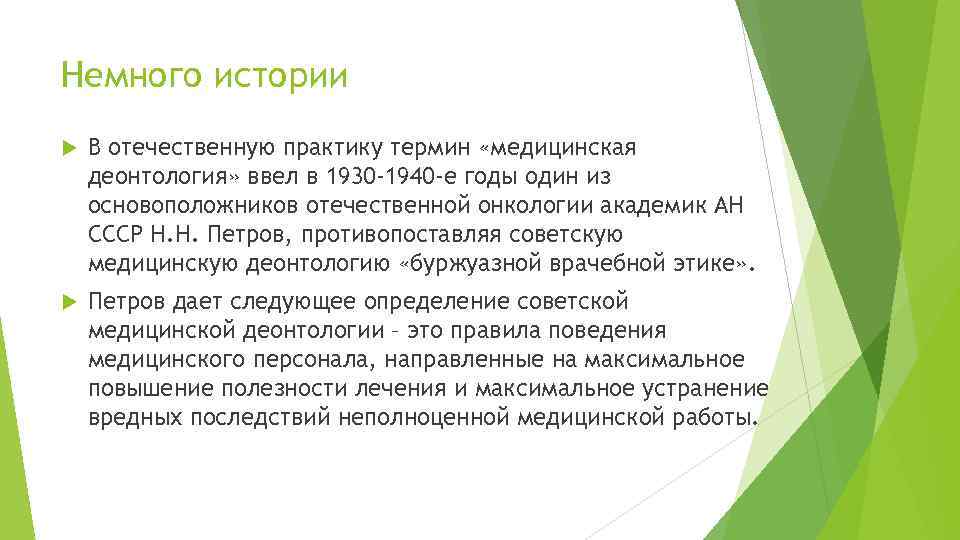 Немного истории

В отечественную практику термин «медицинская деонтология» ввел в 1930-1940-е годы один из основоположников отечественной онкологии академик АН СССР Н.Н. Петров, противопоставляя советскую медицинскую деонтологию «буржуазной врачебной этике».

Петров дает следующее определение советской медицинской деонтологии – это правила поведения медицинского персонала, направленные на максимальное повышение полезности лечения и максимальное устранение вредных последствий неполноценной медицинской работы.